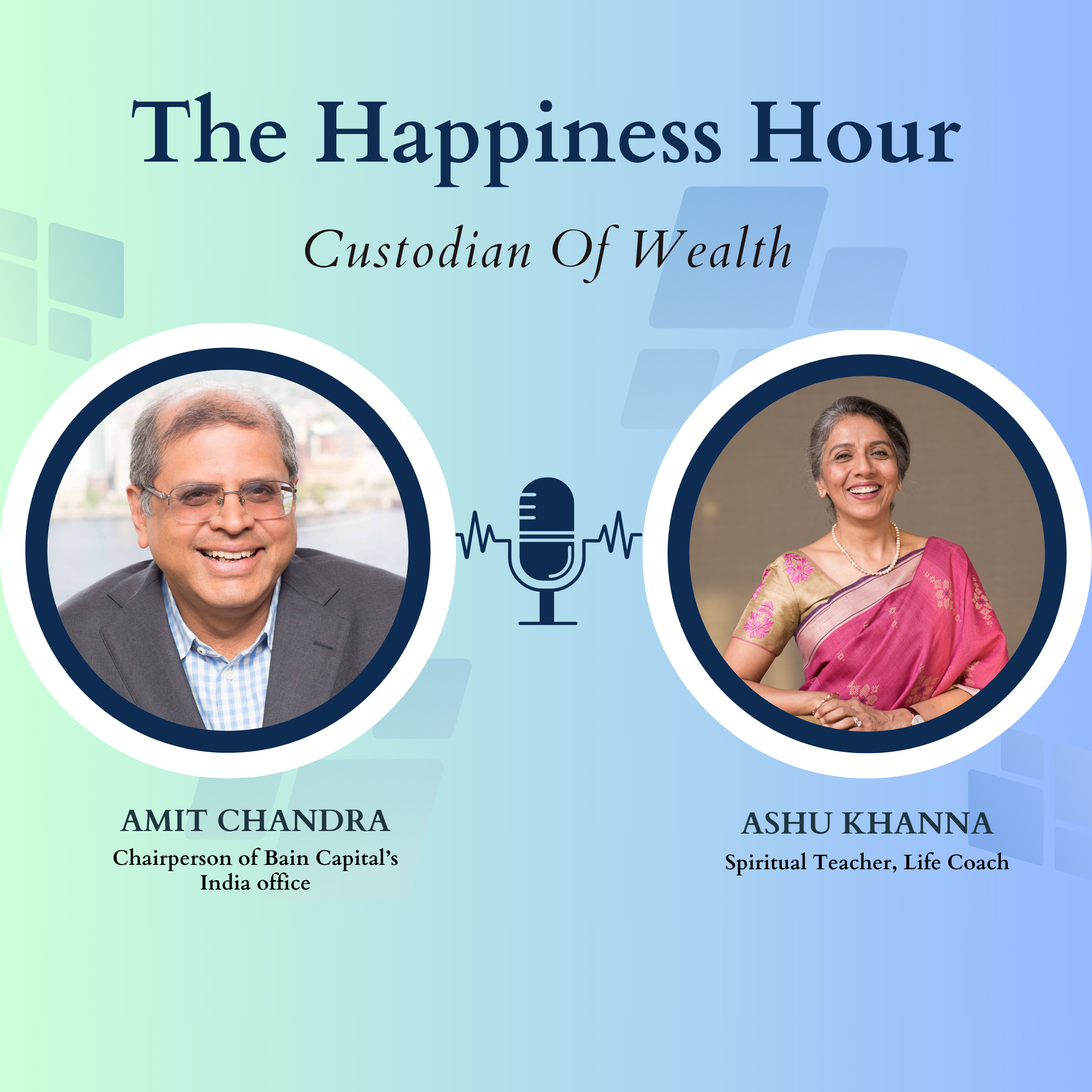 The Happiness Hour

Custodian Of Wealth

AMIT CHANDRA
Chairperson of Bain Capital's India office

ASHU KHANNA
Spiritual Teacher, Life Coach